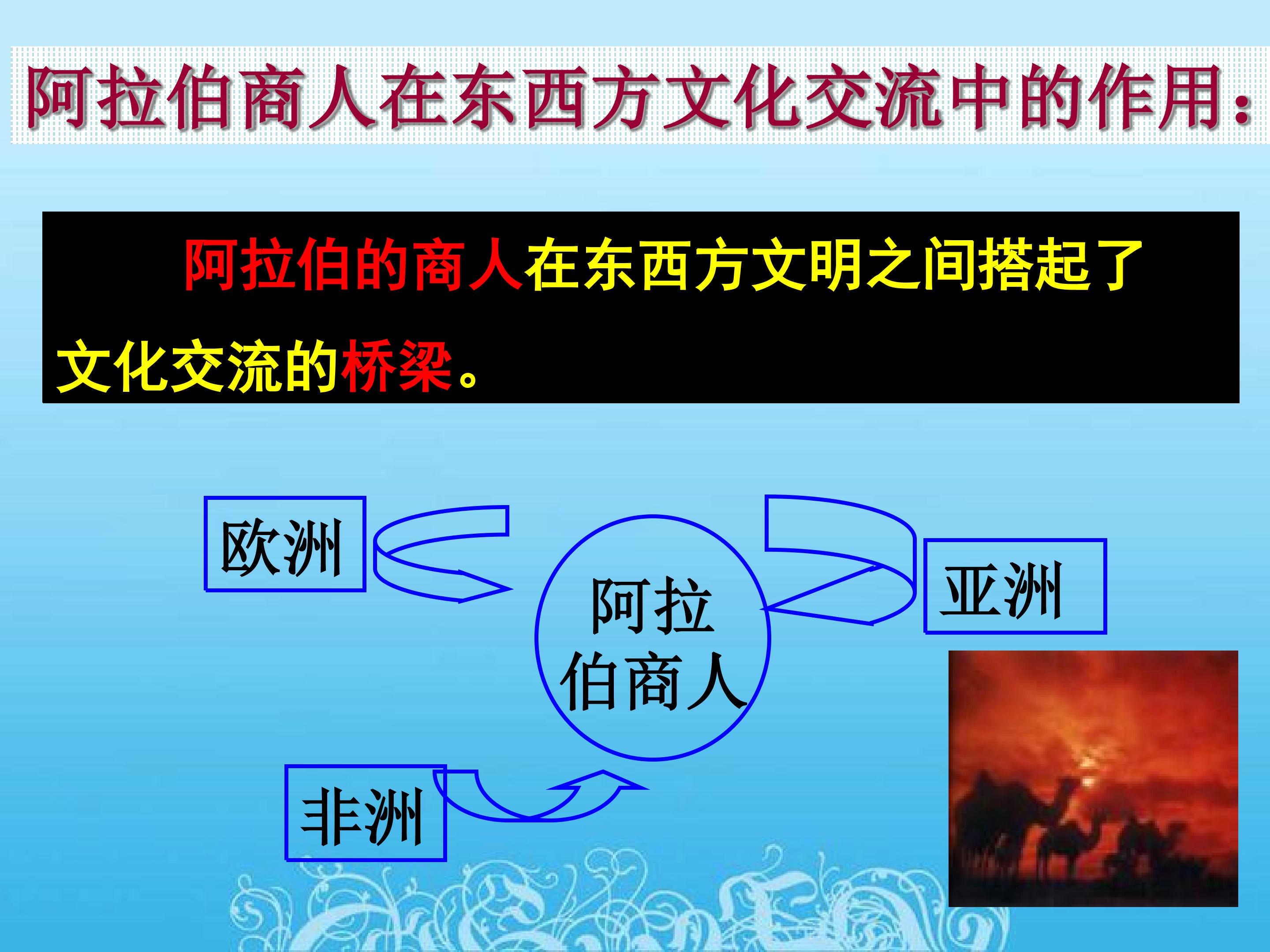 阿拉伯商人在东西方文化交流中的作用:

阿拉伯的商人在东西方文明之间搭起了文化交流的桥梁。

欧洲

阿拉伯商人

亚洲

非洲